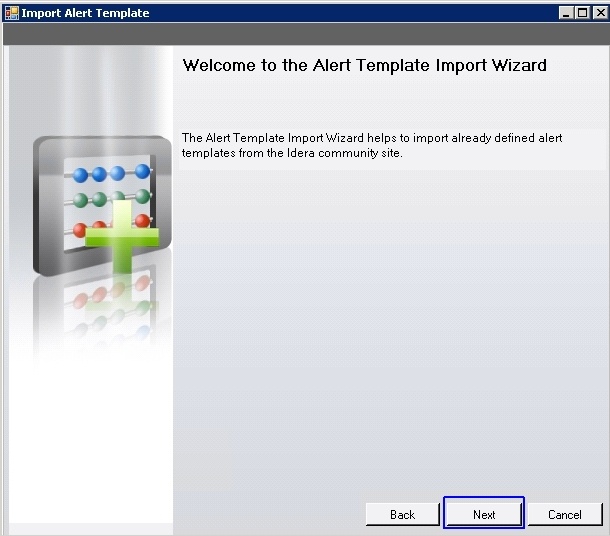 Import Alert Template

Welcome to the Alert Template Import Wizard

The Alert Template Import Wizard helps to import already defined alert templates from the Idera community site.

Back
Next
Cancel